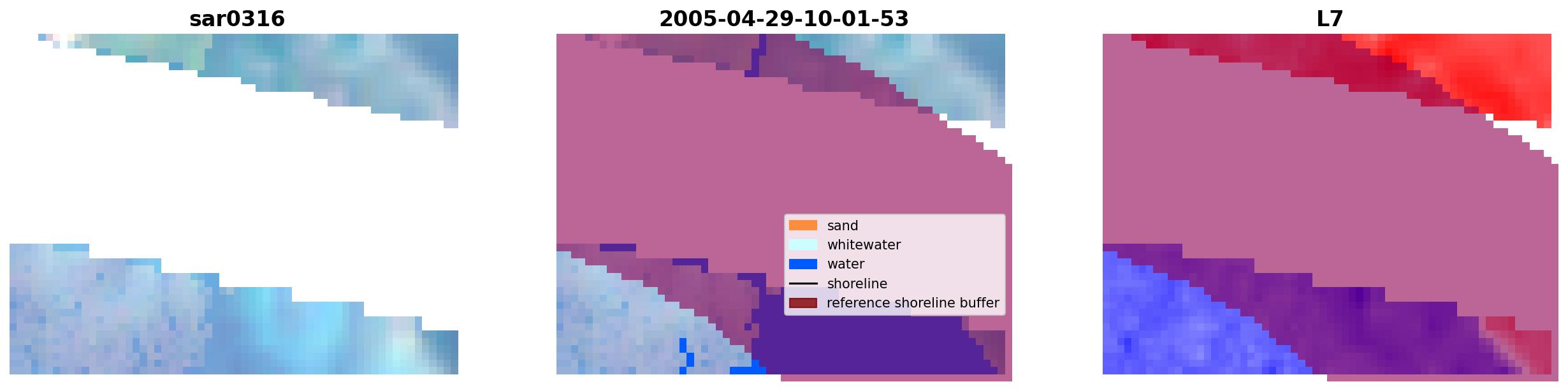 sar0316

2005-04-29-10-01-53

sand
whitewater
water
shoreline
reference shoreline buffer

L7